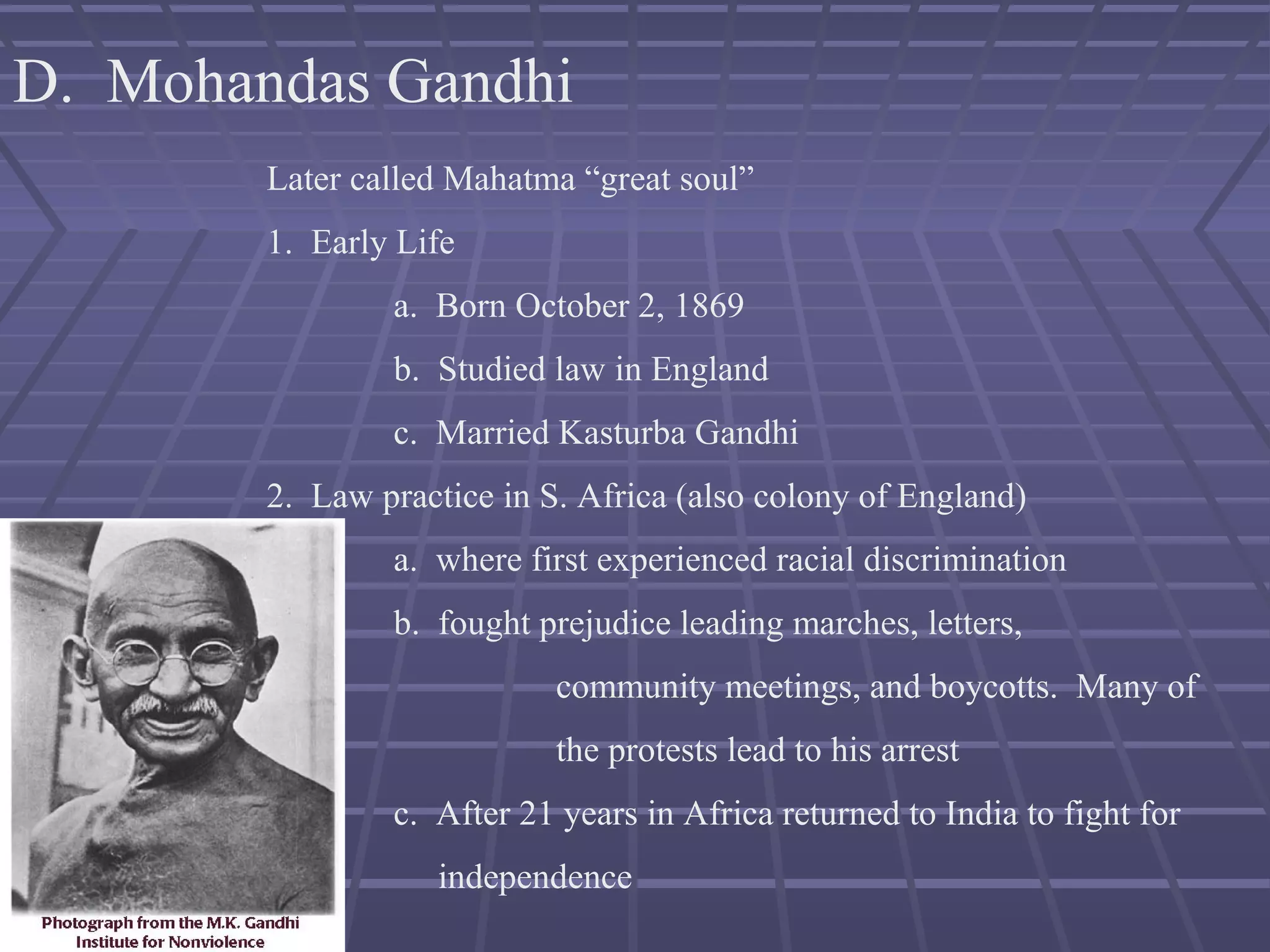 D. Mohandas Gandhi

Later called Mahatma “great soul”

1. Early Life

a. Born October 2, 1869

b. Studied law in England

c. Married Kasturba Gandhi

2. Law practice in S. Africa (also colony of England)

a. where first experienced racial discrimination

b. fought prejudice leading marches, letters, community meetings, and boycotts. Many of the protests lead to his arrest

c. After 21 years in Africa returned to India to fight for independence

Photograph from the M.K. Gandhi Institute for Nonviolence